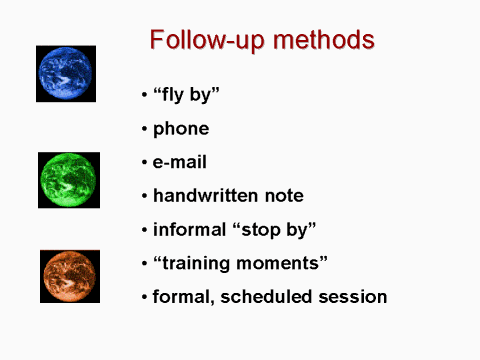 Follow-up methods

• “fly by”
• phone
• e-mail
• handwritten note
• informal “stop by”
• “training moments”
• formal, scheduled session